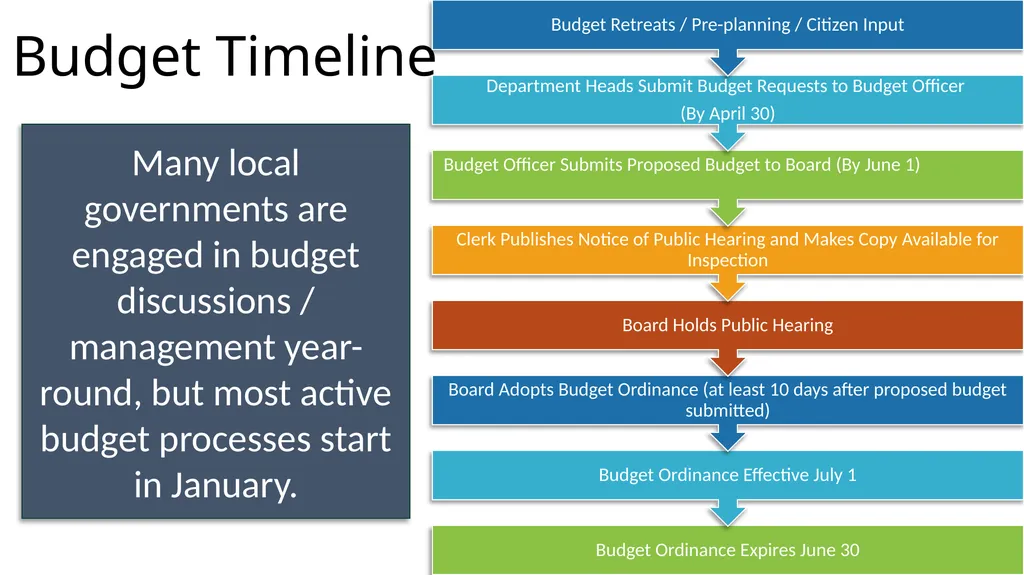 Budget Timeline

Many local governments are engaged in budget discussions / management year-round, but most active budget processes start in January.

Budget Retreats / Pre-planning / Citizen Input

Department Heads Submit Budget Requests to Budget Officer
(By April 30)

Budget Officer Submits Proposed Budget to Board (By June 1)

Clerk Publishes Notice of Public Hearing and Makes Copy Available for Inspection

Board Holds Public Hearing

Board Adopts Budget Ordinance (at least 10 days after proposed budget submitted)

Budget Ordinance Effective July 1

Budget Ordinance Expires June 30